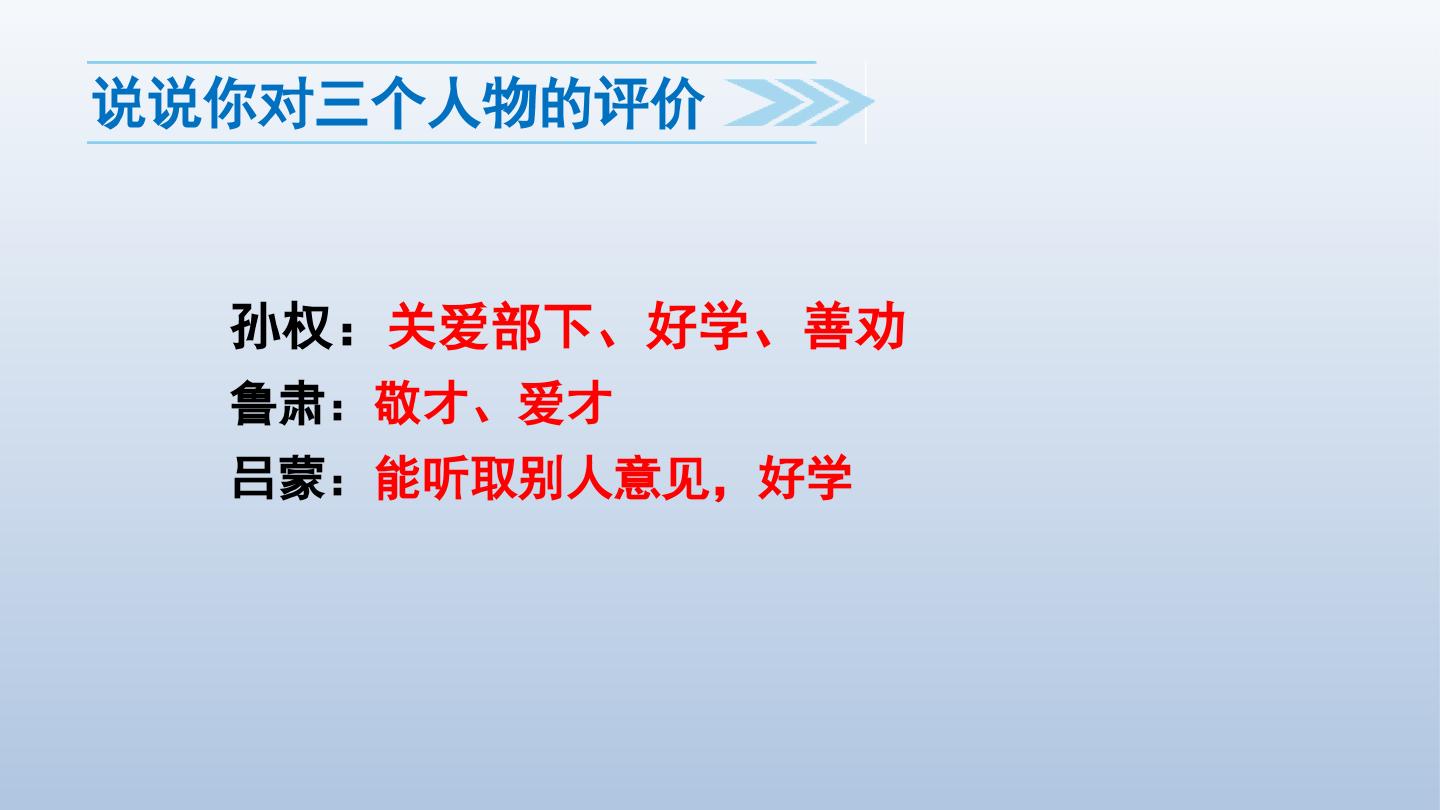 说说你对三个人物的评价

孙权：关爱部下、好学、善劝

鲁肃：敬才、爱才

吕蒙：能听取别人意见，好学